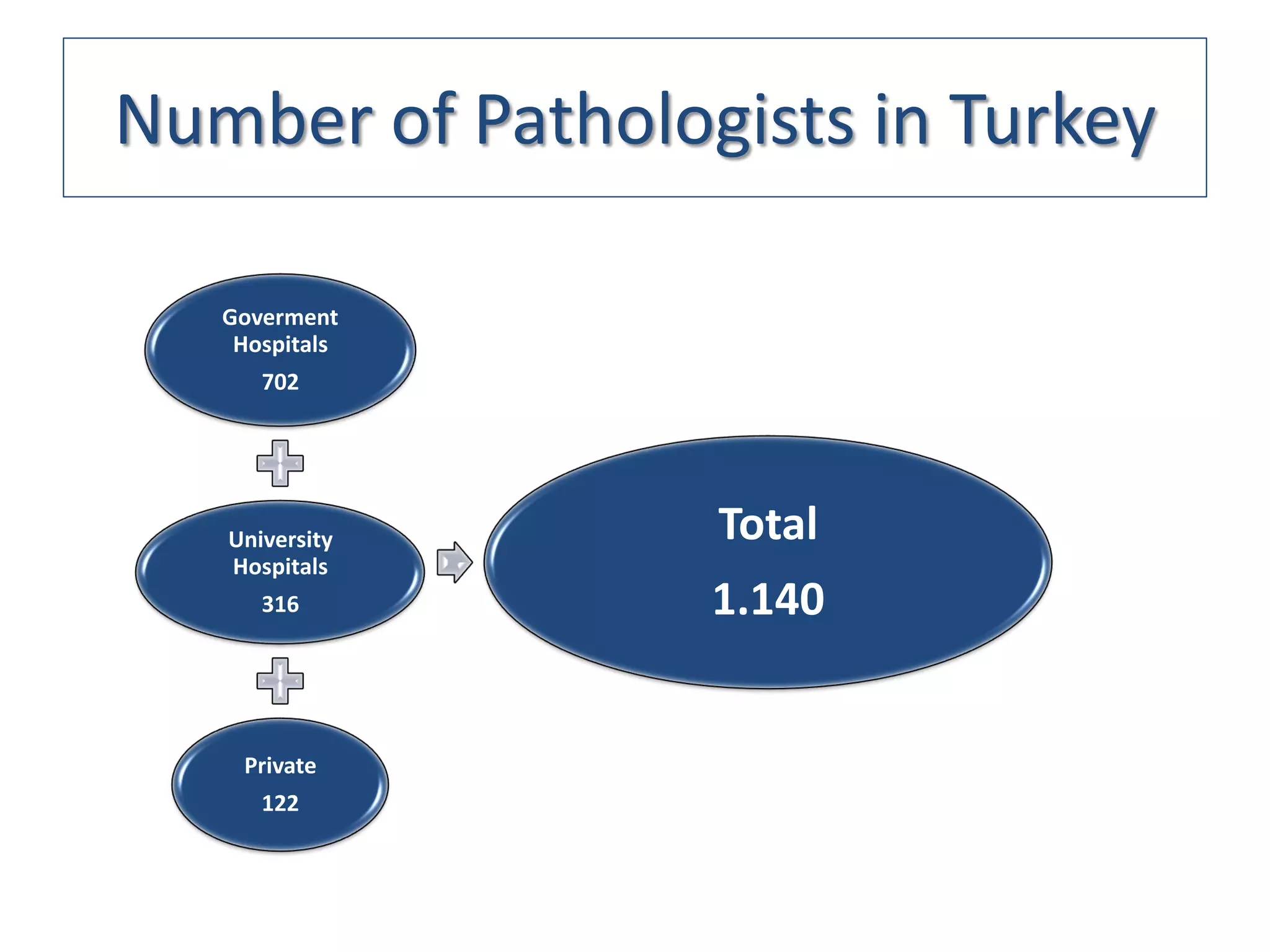 Number of Pathologists in Turkey

Goverment Hospitals

702

University Hospitals

316

Private

122

Total

1.140